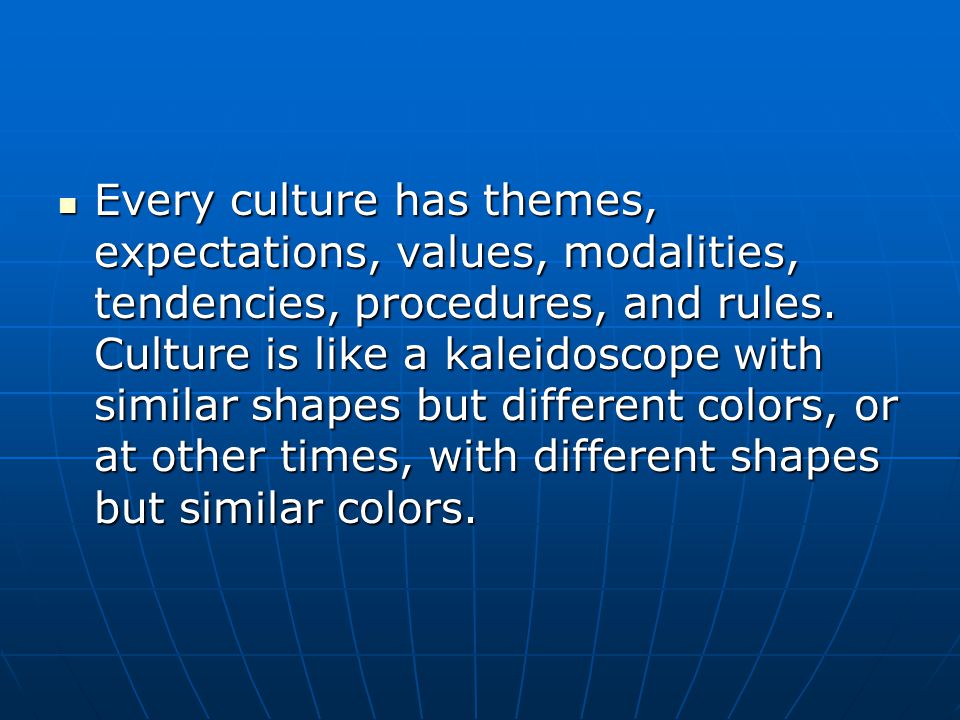 ▪ Every culture has themes, expectations, values, modalities, tendencies, procedures, and rules. Culture is like a kaleidoscope with similar shapes but different colors, or at other times, with different shapes but similar colors.